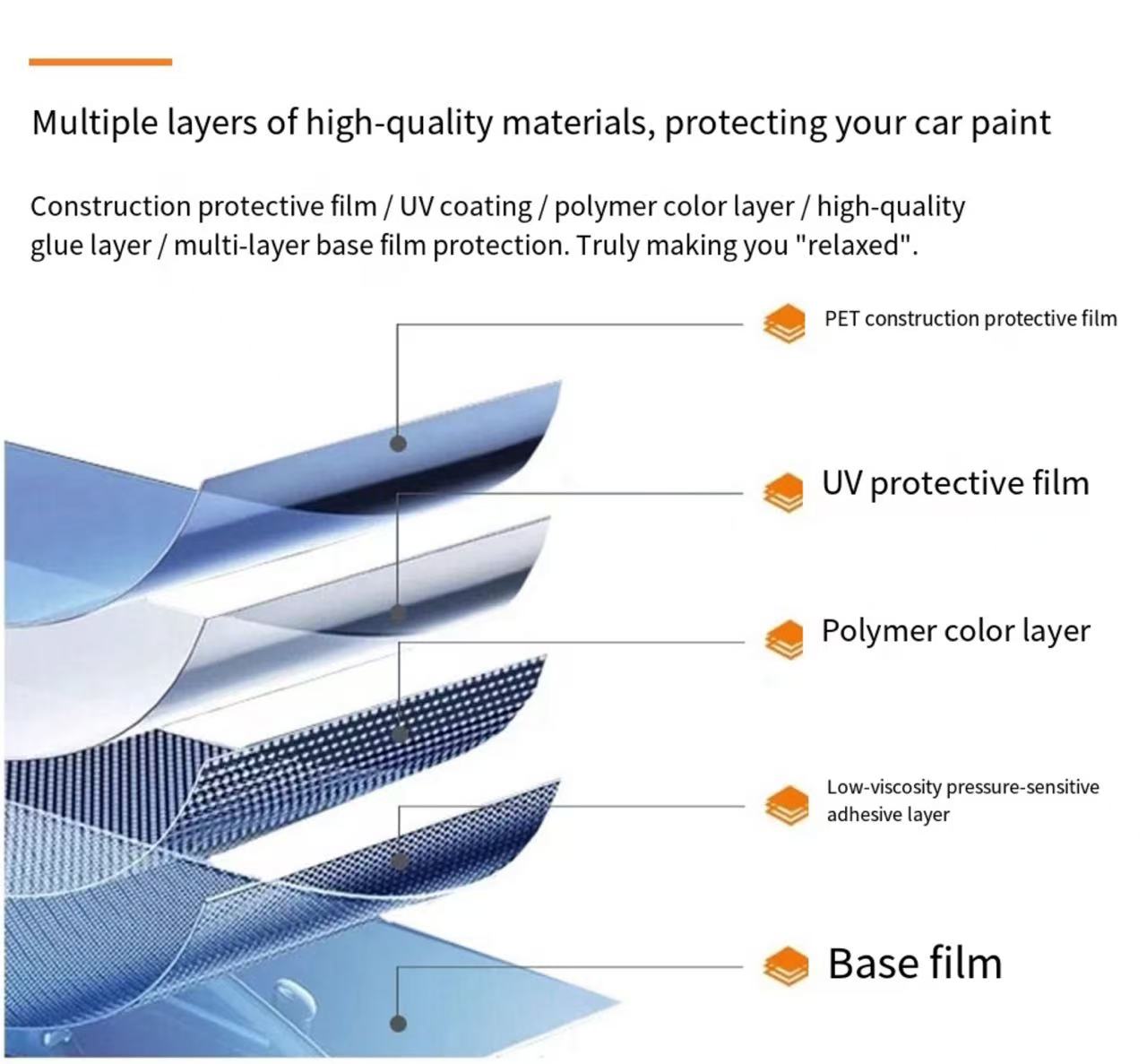 Multiple layers of high-quality materials, protecting your car paint

Construction protective film / UV coating / polymer color layer / high-quality glue layer / multi-layer base film protection. Truly making you "relaxed".

PET construction protective film

UV protective film

Polymer color layer

Low-viscosity pressure-sensitive adhesive layer

Base film